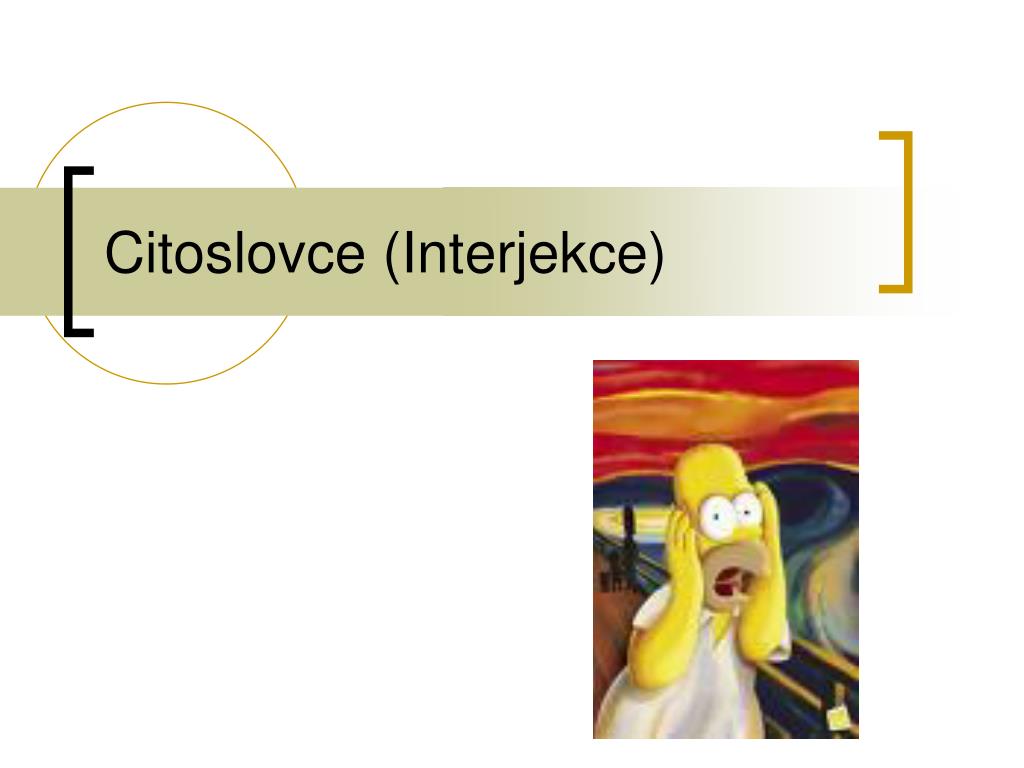 Citoslovce (Interjekce)